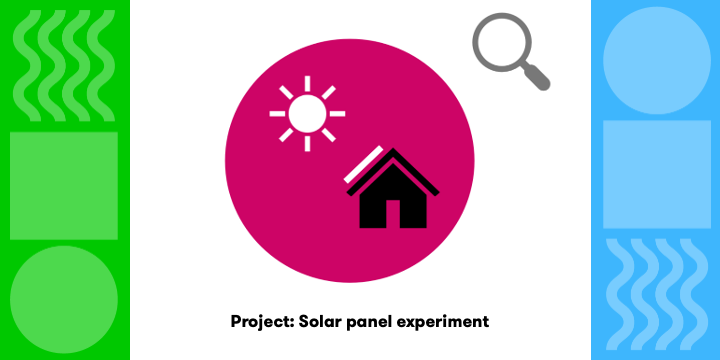 Project: Solar panel experiment